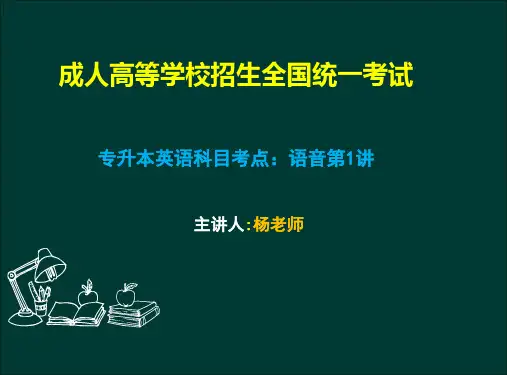 成人高等学校招生全国统一考试

专升本英语科目考点：语音第1讲

主讲人:杨老师